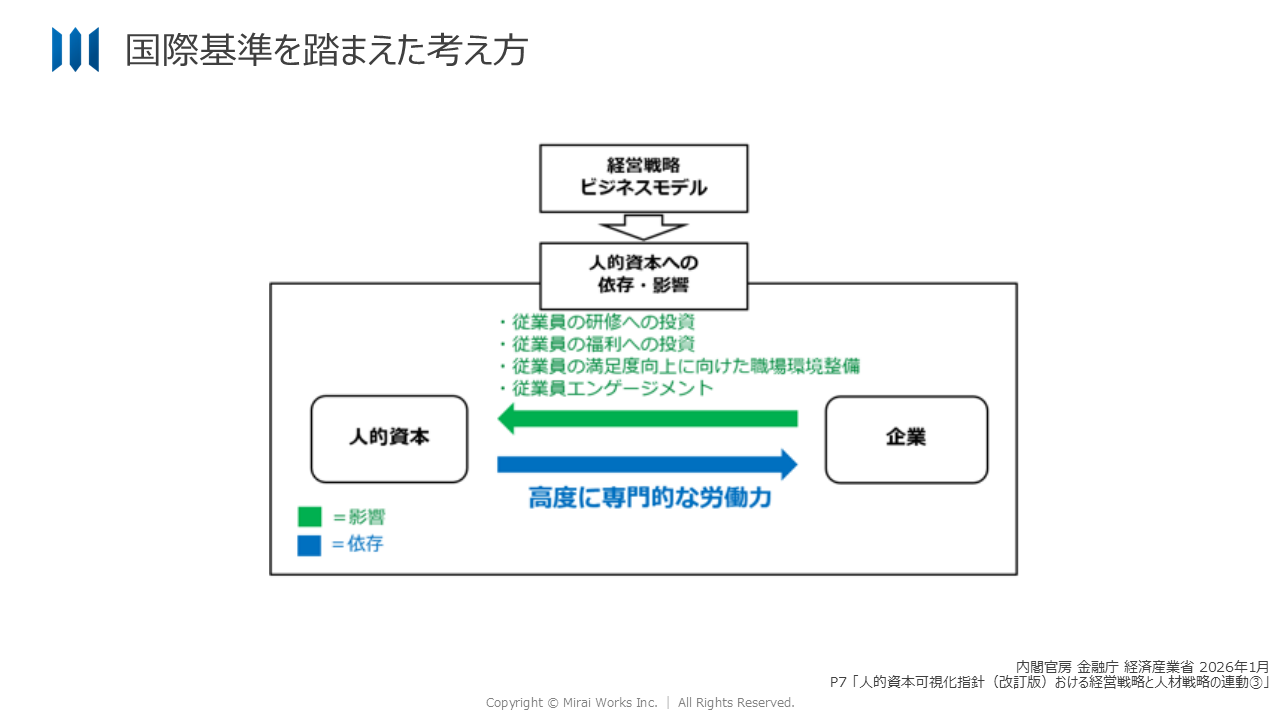 国際基準を踏まえた考え方

経営戦略
ビジネスモデル

人的資本への
依存・影響

・従業員の研修への投資
・従業員の福利への投資
・従業員の満足度向上に向けた職場環境整備
・従業員エンゲージメント

人的資本

企業

高度に専門的な労働力

＝影響
＝依存

内閣官房 金融庁 経済産業省 2026年1月
P7「人的資本可視化指針（改訂版）おける経営戦略と人材戦略の連動③」

Copyright © Mirai Works Inc. ｜ All Rights Reserved.